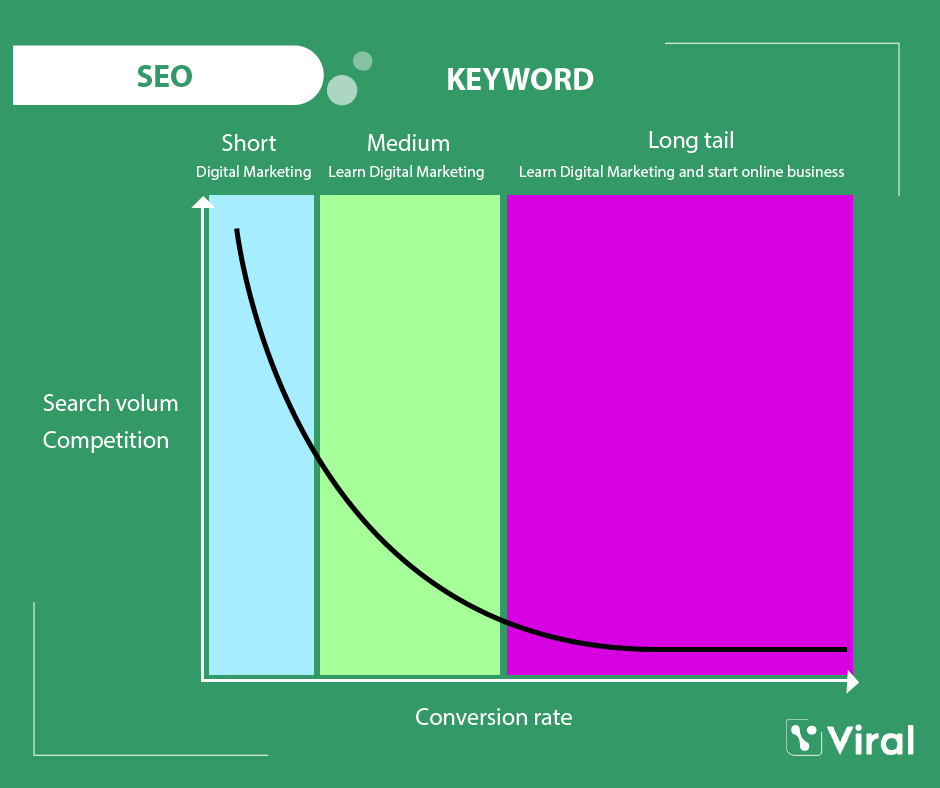 SEO

KEYWORD

Short
Digital Marketing

Medium
Learn Digital Marketing

Long tail
Learn Digital Marketing and start online business

Search volum
Competition

Conversion rate

Viral